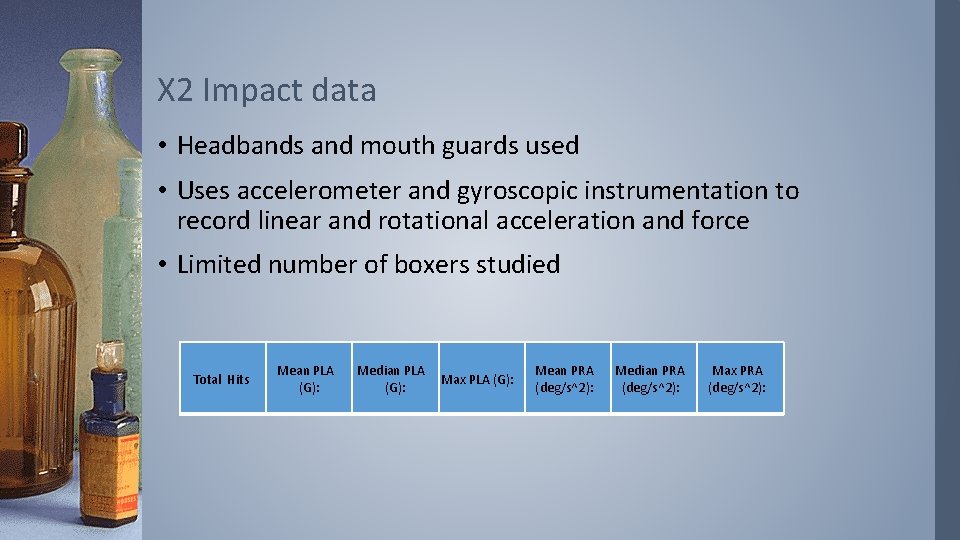 X2 Impact data

• Headbands and mouth guards used

• Uses accelerometer and gyroscopic instrumentation to record linear and rotational acceleration and force

• Limited number of boxers studied

| Total Hits | Mean PLA (G): | Median PLA (G): | Max PLA (G): | Mean PRA (deg/s^2): | Median PRA (deg/s^2): | Max PRA (deg/s^2): |
|---|---|---|---|---|---|---|